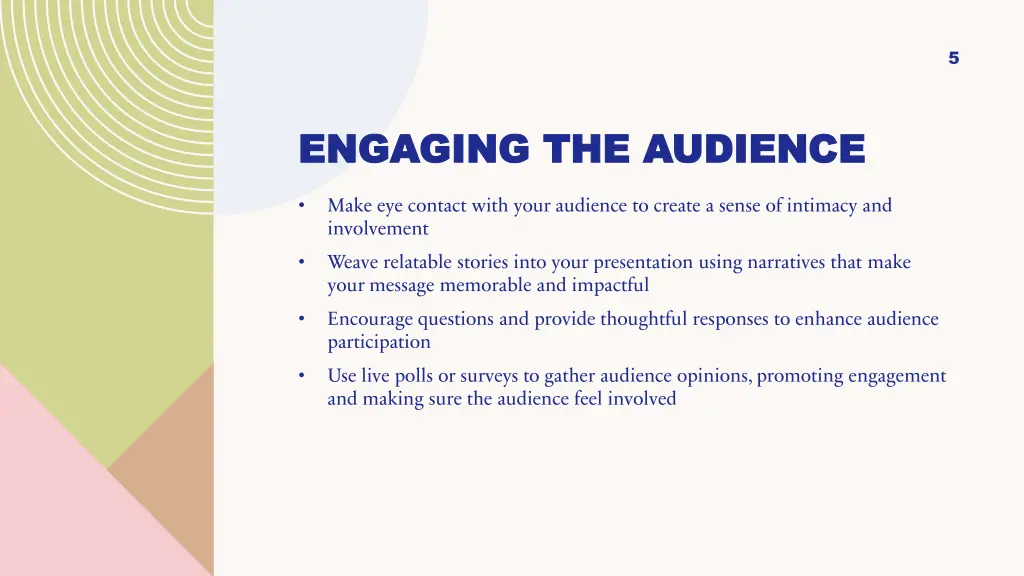 5

ENGAGING THE AUDIENCE

• Make eye contact with your audience to create a sense of intimacy and involvement
• Weave relatable stories into your presentation using narratives that make your message memorable and impactful
• Encourage questions and provide thoughtful responses to enhance audience participation
• Use live polls or surveys to gather audience opinions, promoting engagement and making sure the audience feel involved